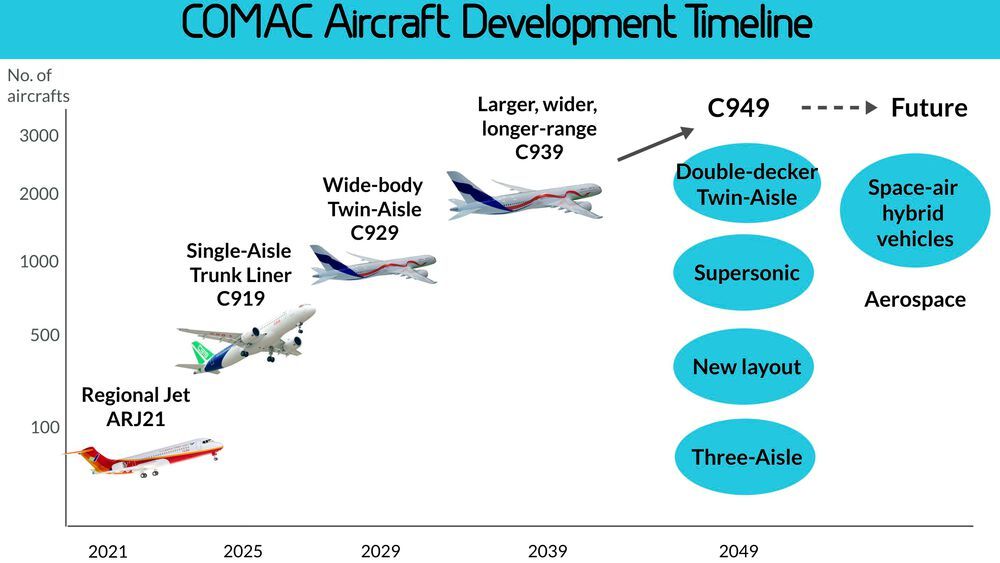 COMAC Aircraft Development Timeline

No. of aircrafts

3000

2000

1000

500

100

Regional Jet ARJ21

Single-Aisle Trunk Liner C919

Wide-body Twin-Aisle C929

Larger, wider, longer-range C939

C949

Future

Double-decker Twin-Aisle

Supersonic

New layout

Three-Aisle

Space-air hybrid vehicles

Aerospace

2021

2025

2029

2039

2049